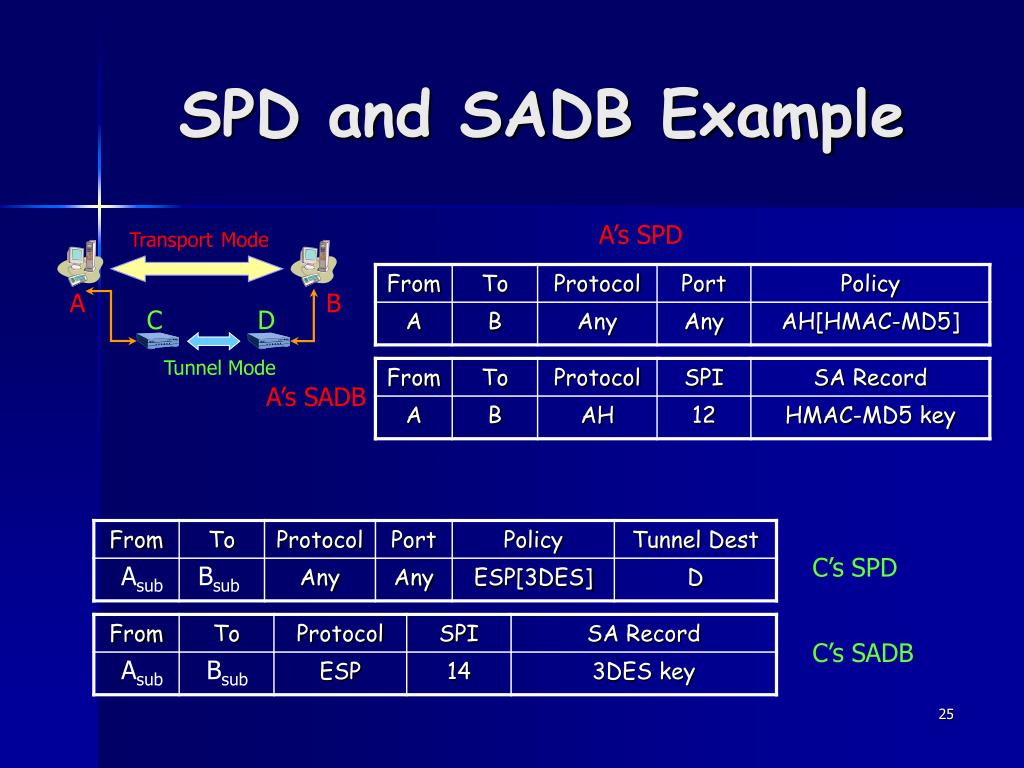 SPD and SADB Example

Transport Mode

A

B

C

D

Tunnel Mode

A's SPD

| From | To | Protocol | Port | Policy |
|---|---|---|---|---|
| A | B | Any | Any | AH[HMAC-MD5] |

A's SADB

| From | To | Protocol | SPI | SA Record |
|---|---|---|---|---|
| A | B | AH | 12 | HMAC-MD5 key |

| From | To | Protocol | Port | Policy | Tunnel Dest |
|---|---|---|---|---|---|
| $A_{sub}$ | $B_{sub}$ | Any | Any | ESP[3DES] | D |

C's SPD

| From | To | Protocol | SPI | SA Record |
|---|---|---|---|---|
| $A_{sub}$ | $B_{sub}$ | ESP | 14 | 3DES key |

C's SADB

25